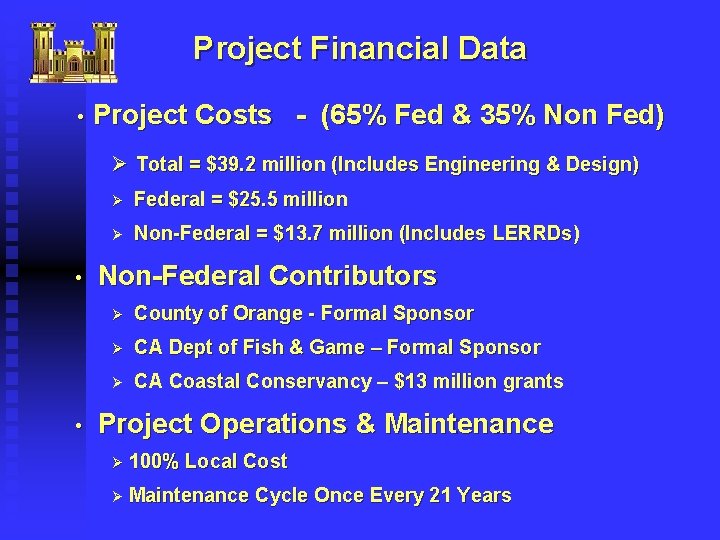 Project Financial Data

• Project Costs - (65% Fed & 35% Non Fed)

➢ Total = \$39.2 million (Includes Engineering & Design)

➢ Federal = \$25.5 million

➢ Non-Federal = \$13.7 million (Includes LERRDs)

• Non-Federal Contributors

➢ County of Orange - Formal Sponsor

➢ CA Dept of Fish & Game – Formal Sponsor

➢ CA Coastal Conservancy – \$13 million grants

• Project Operations & Maintenance

➢ 100% Local Cost

➢ Maintenance Cycle Once Every 21 Years